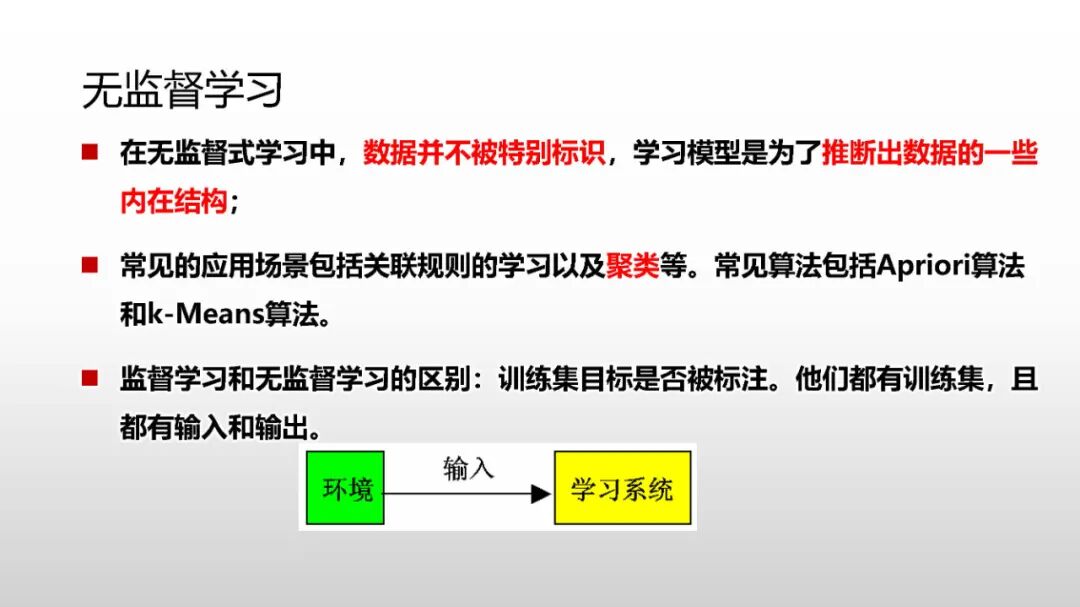 无监督学习

■ 在无监督式学习中，数据并不被特别标识，学习模型是为了推断出数据的一些内在结构；

■ 常见的应用场景包括关联规则的学习以及聚类等。常见算法包括Apriori算法和k-Means算法。

■ 监督学习和无监督学习的区别：训练集目标是否被标注。他们都有训练集，且都有输入和输出。

环境 输入 学习系统